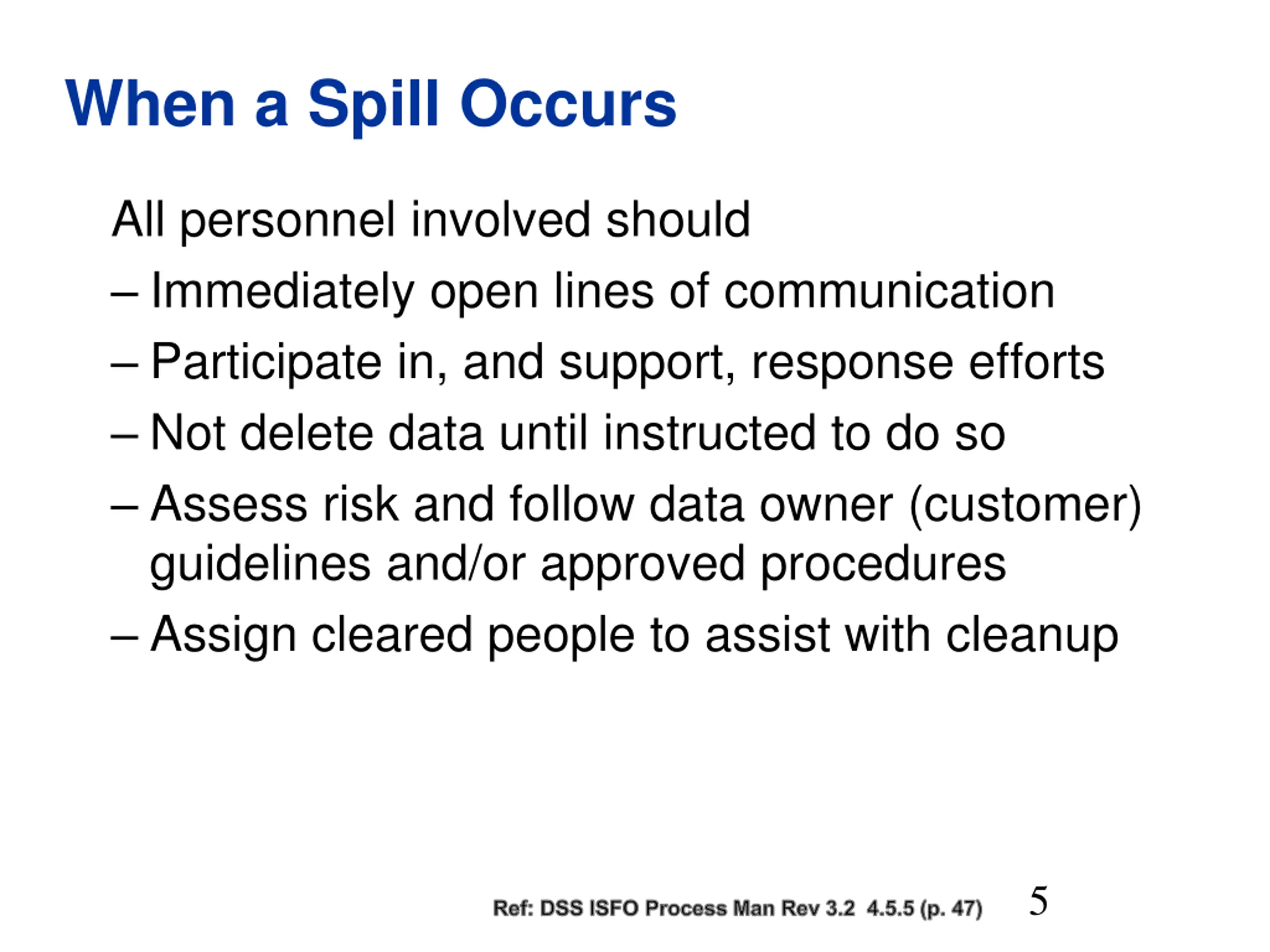 When a Spill Occurs

All personnel involved should

– Immediately open lines of communication

– Participate in, and support, response efforts

– Not delete data until instructed to do so

– Assess risk and follow data owner (customer) guidelines and/or approved procedures

– Assign cleared people to assist with cleanup

Ref: DSS ISFO Process Man Rev 3.2 4.5.5 (p. 47)

5